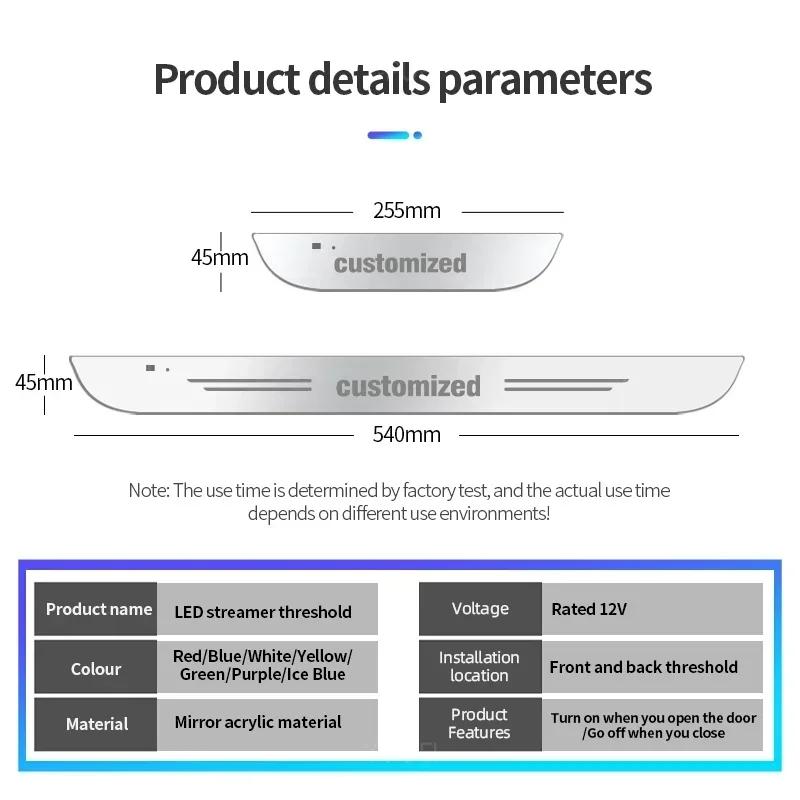 Product details parameters

255mm

45mm

customized

45mm

customized

540mm

Note: The use time is determined by factory test, and the actual use time depends on different use environments!

| Product name | LED streamer threshold |
|---|---|
| Colour | Red/Blue/White/Yellow/ Green/Purple/Ice Blue |
| Material | Mirror acrylic material |

| Voltage | Rated 12V |
|---|---|
| Installation location | Front and back threshold |
| Product Features | Turn on when you open the door /Go off when you close |